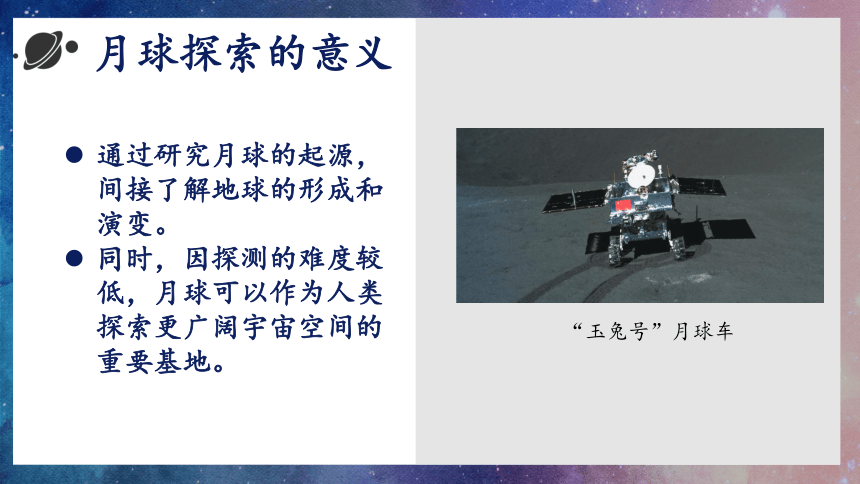 月球探索的意义

● 通过研究月球的起源，间接了解地球的形成和演变。
● 同时，因探测的难度较低，月球可以作为人类探索更广阔宇宙空间的重要基地。

“玉兔号”月球车